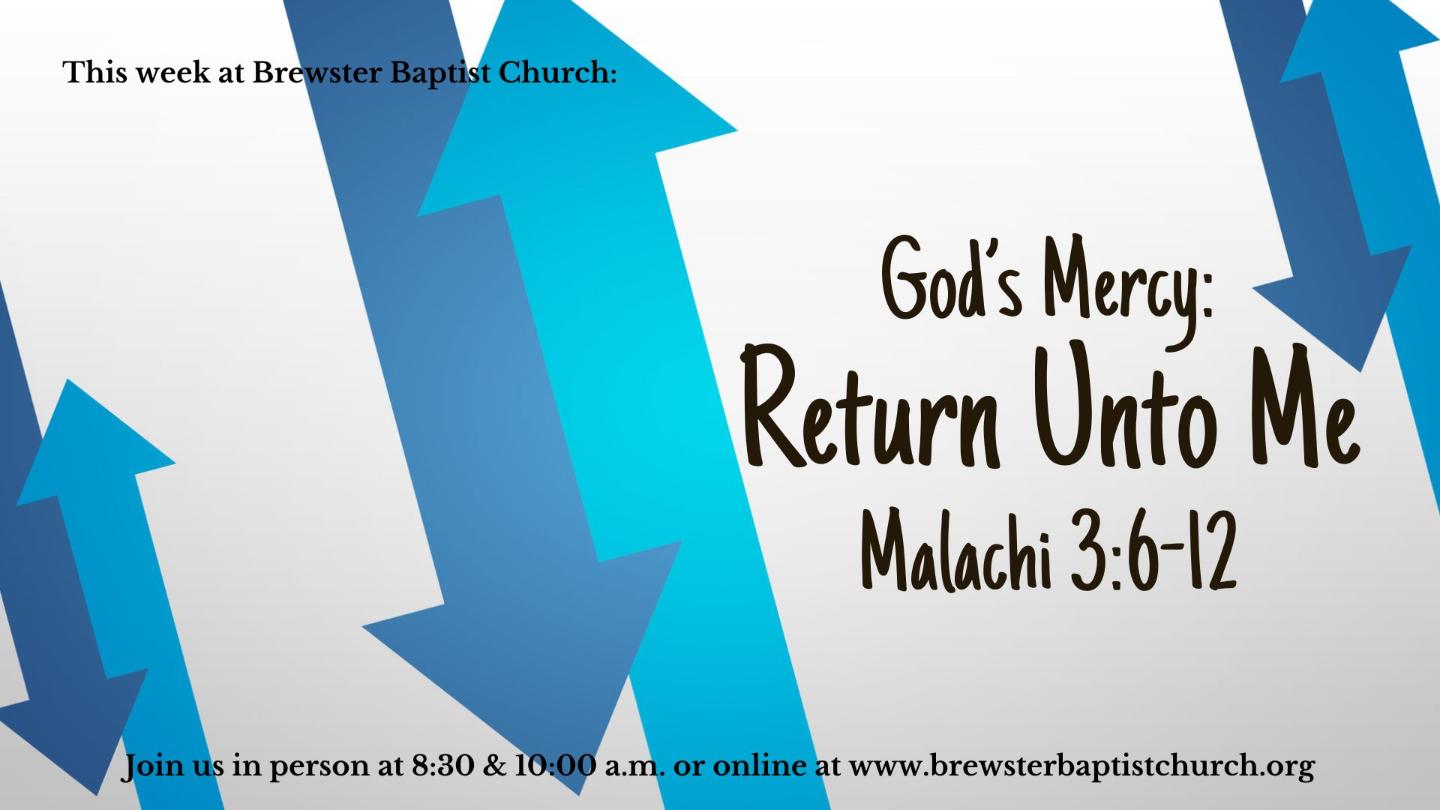 This week at Brewster Baptist Church:

God's Mercy:
Return Unto Me
Malachi 3:6-12

Join us in person at 8:30 & 10:00 a.m. or online at www.brewsterbaptistchurch.org